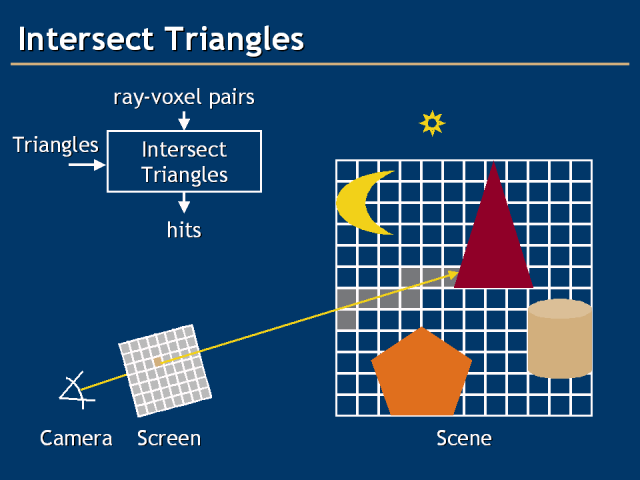 Intersect Triangles

ray-voxel pairs

Triangles

Intersect Triangles

hits

Camera

Screen

Scene